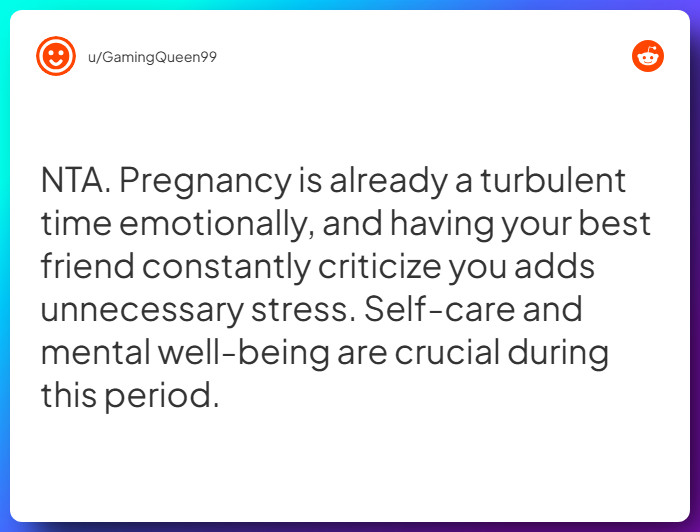 u/GamingQueen99

NTA. Pregnancy is already a turbulent time emotionally, and having your best friend constantly criticize you adds unnecessary stress. Self-care and mental well-being are crucial during this period.